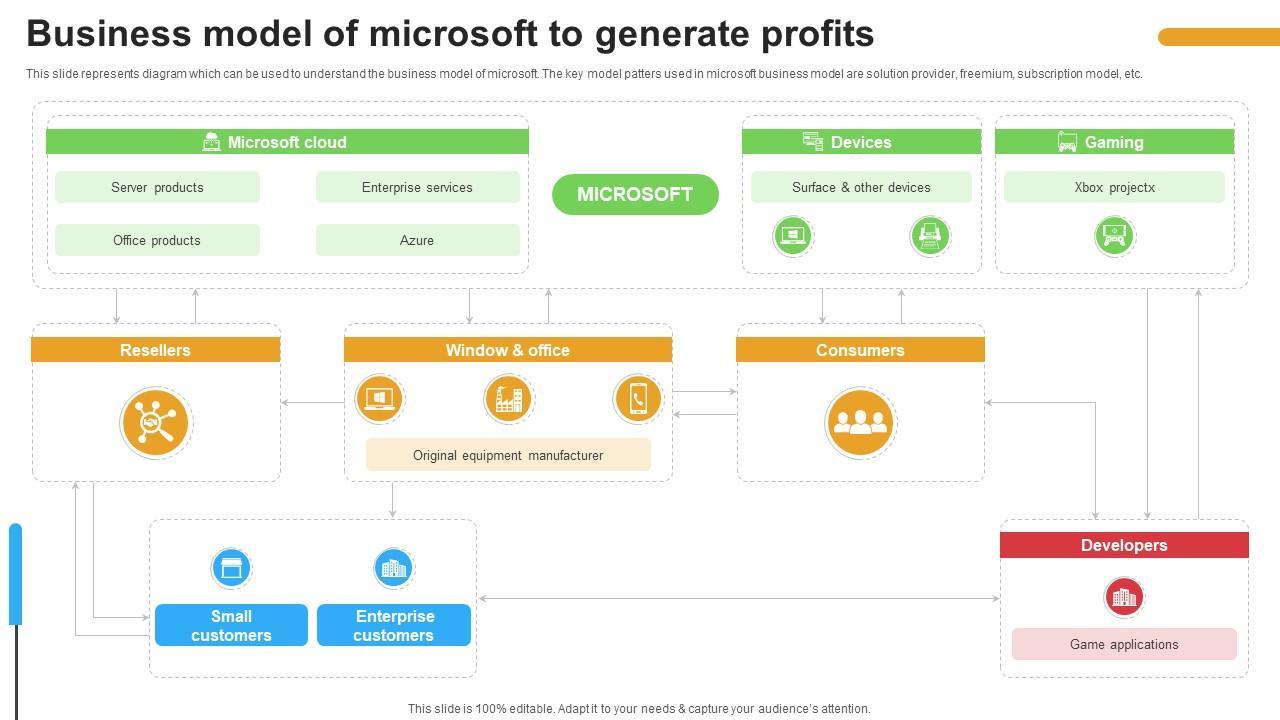 Business model of microsoft to generate profits

This slide represents diagram which can be used to understand the business model of microsoft. The key model patters used in microsoft business model are solution provider, freemium, subscription model, etc.

Microsoft cloud

Server products

Enterprise services

Office products

Azure

MICROSOFT

Devices

Surface & other devices

Gaming

Xbox projectx

Resellers

Window & office

Original equipment manufacturer

Consumers

Small customers

Enterprise customers

Developers

Game applications

This slide is 100% editable. Adapt it to your needs & capture your audience's attention.